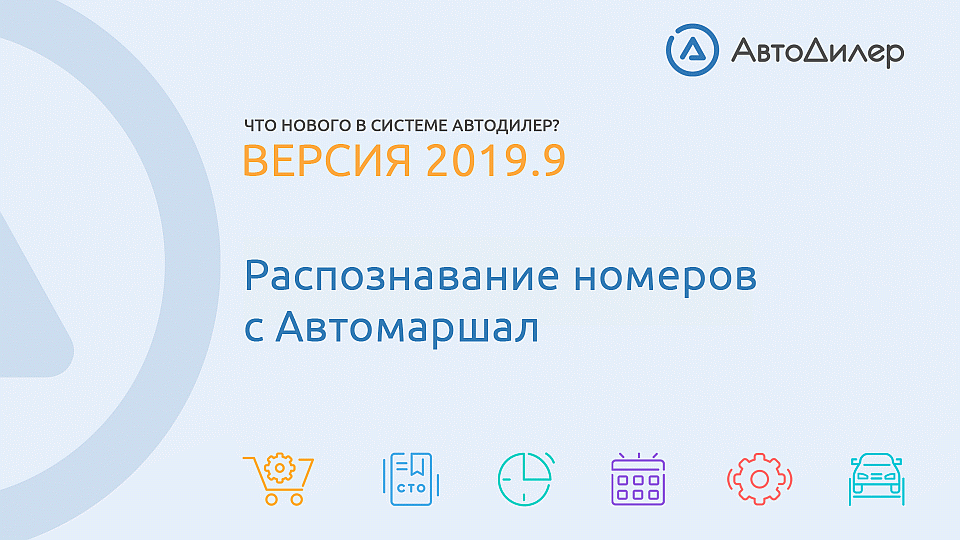 АвтоДилер

ЧТО НОВОГО В СИСТЕМЕ АВТОДИЛЕР?
ВЕРСИЯ 2019.9

Распознавание номеров с Автомаршал

СТО